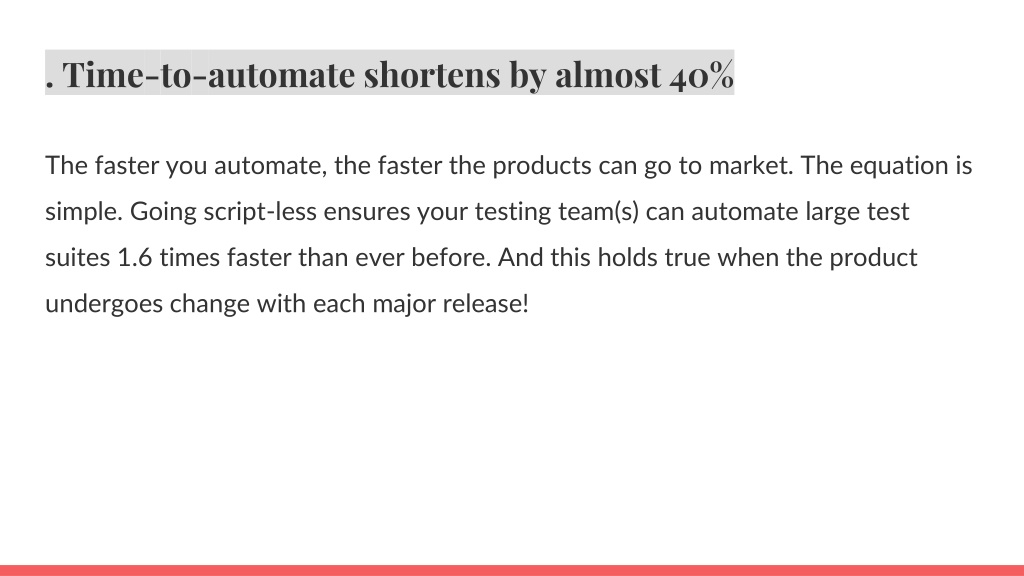 . Time-to-automate shortens by almost 40%

The faster you automate, the faster the products can go to market. The equation is simple. Going script-less ensures your testing team(s) can automate large test suites 1.6 times faster than ever before. And this holds true when the product undergoes change with each major release!